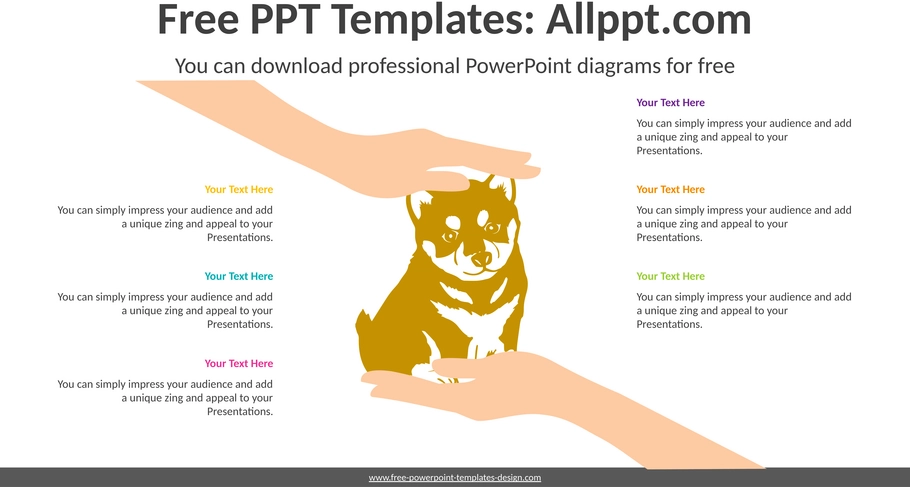 Free PPT Templates: Allppt.com

You can download professional PowerPoint diagrams for free

Your Text Here

You can simply impress your audience and add a unique zing and appeal to your Presentations.

Your Text Here

You can simply impress your audience and add a unique zing and appeal to your Presentations.

Your Text Here

You can simply impress your audience and add a unique zing and appeal to your Presentations.

Your Text Here

You can simply impress your audience and add a unique zing and appeal to your Presentations.

Your Text Here

You can simply impress your audience and add a unique zing and appeal to your Presentations.

Your Text Here

You can simply impress your audience and add a unique zing and appeal to your Presentations.

www.free-powerpoint-templates-design.com